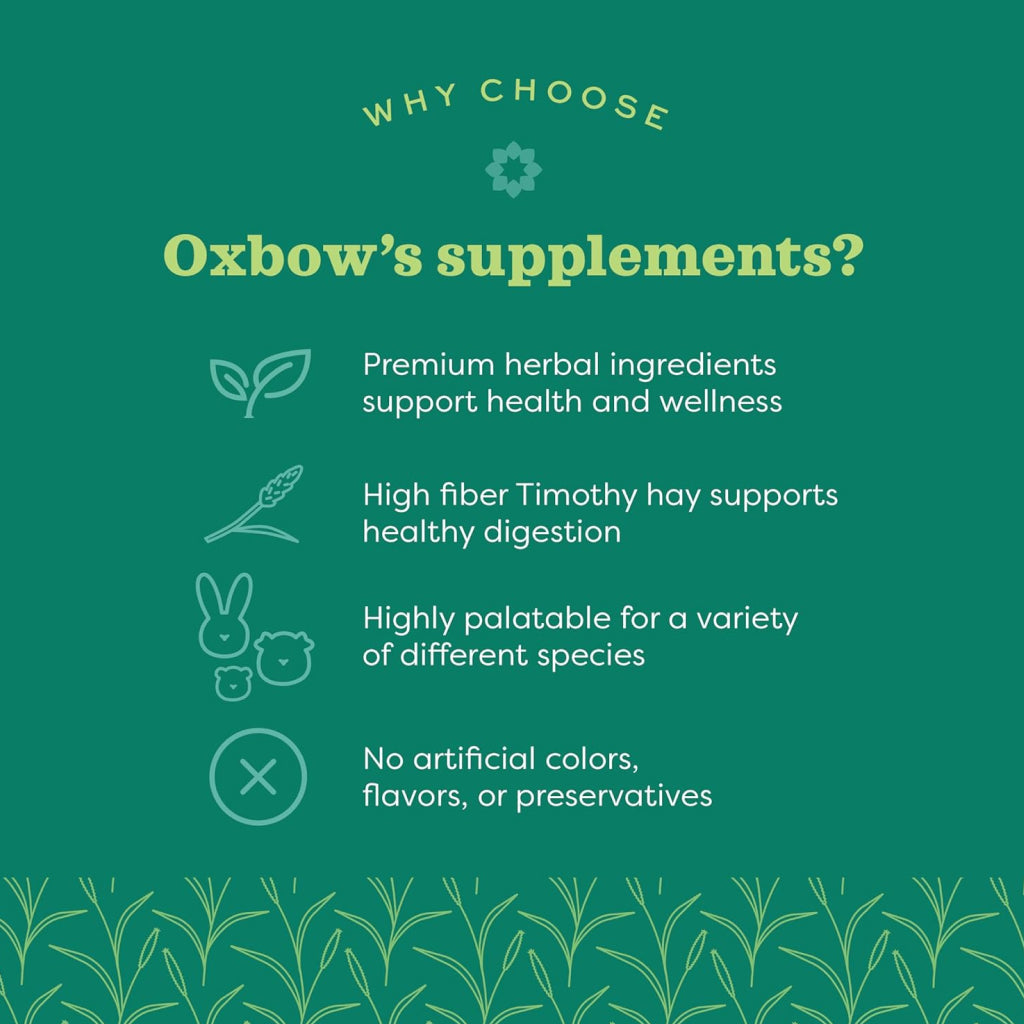 WHY CHOOSE

Oxbow's supplements?

Premium herbal ingredients support health and wellness

High fiber Timothy hay supports healthy digestion

Highly palatable for a variety of different species

No artificial colors, flavors, or preservatives